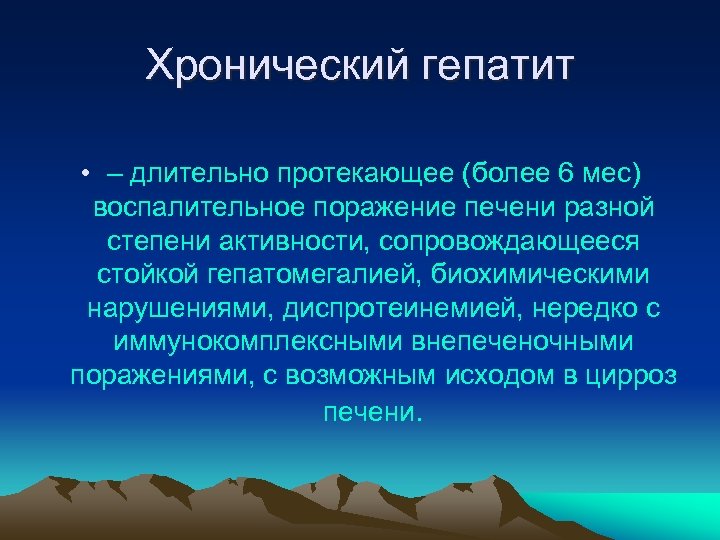 Хронический гепатит

• – длительно протекающее (более 6 мес) воспалительное поражение печени разной степени активности, сопровождающееся стойкой гепатомегалией, биохимическими нарушениями, диспротеинемией, нередко с иммунокомплексными внепеченочными поражениями, с возможным исходом в цирроз печени.